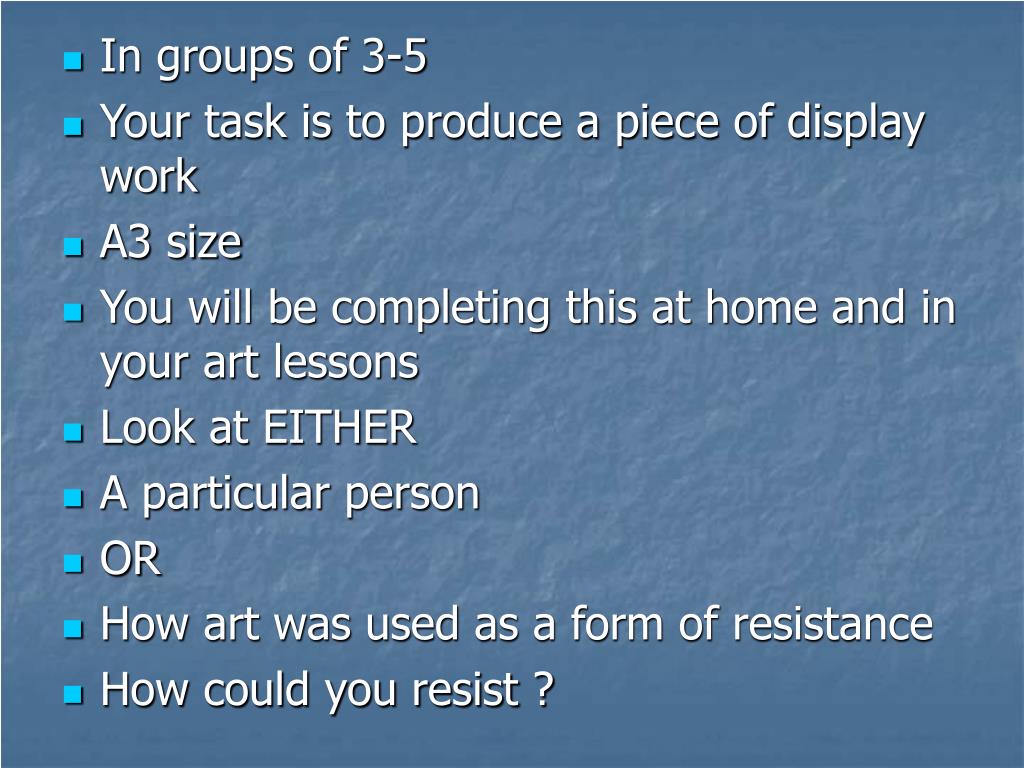 - In groups of 3-5
- Your task is to produce a piece of display work
- A3 size
- You will be completing this at home and in your art lessons
- Look at EITHER
- A particular person
- OR
- How art was used as a form of resistance
- How could you resist ?